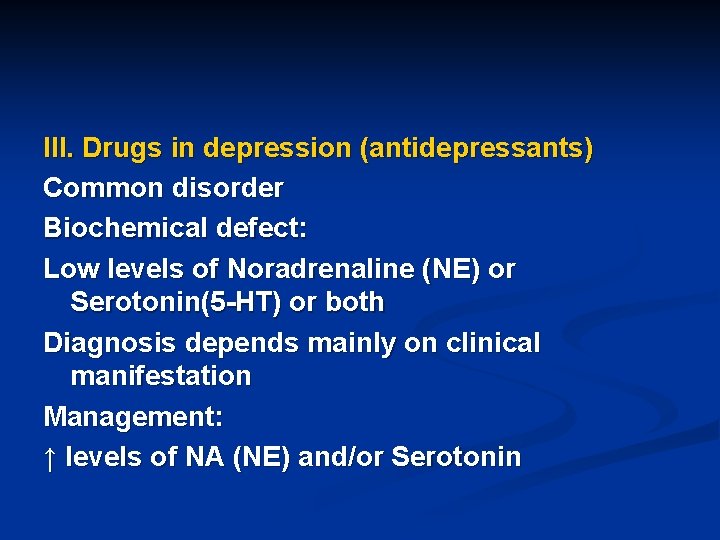 III. Drugs in depression (antidepressants)

Common disorder

Biochemical defect:

Low levels of Noradrenaline (NE) or Serotonin(5-HT) or both

Diagnosis depends mainly on clinical manifestation

Management:

↑ levels of NA (NE) and/or Serotonin